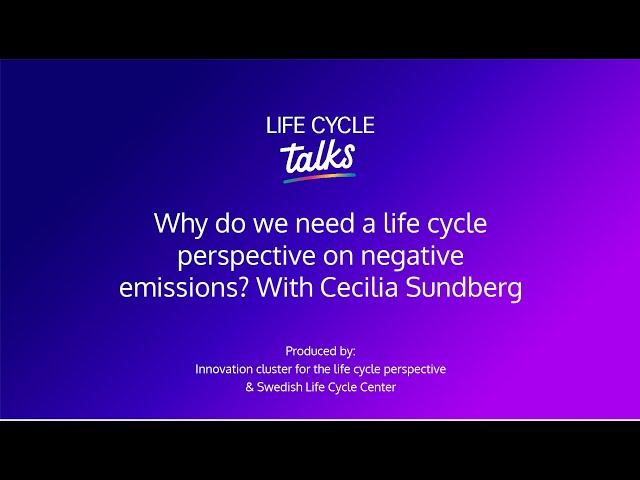 LIFE CYCLE
talks

Why do we need a life cycle perspective on negative emissions? With Cecilia Sundberg

Produced by:
Innovation cluster for the life cycle perspective
& Swedish Life Cycle Center